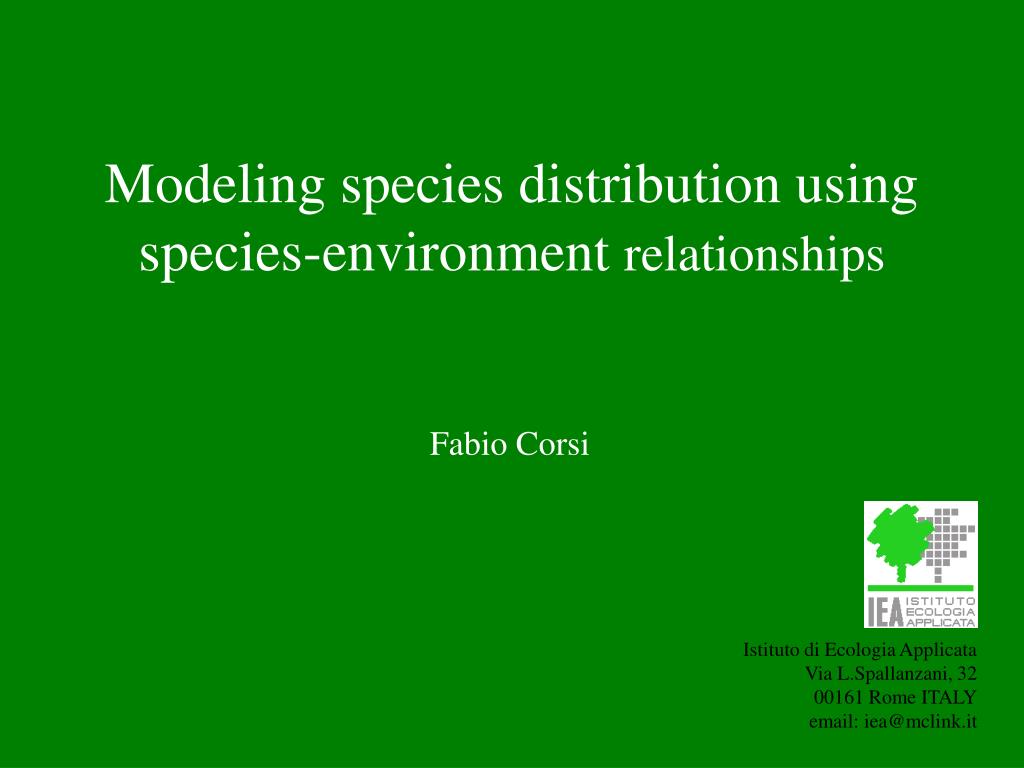 Modeling species distribution using species-environment relationships

Fabio Corsi

IEA ISTITUTO ECOLOGIA APPLICATA

Istituto di Ecologia Applicata
Via L.Spallanzani, 32
00161 Rome ITALY
email: iea@mclink.it